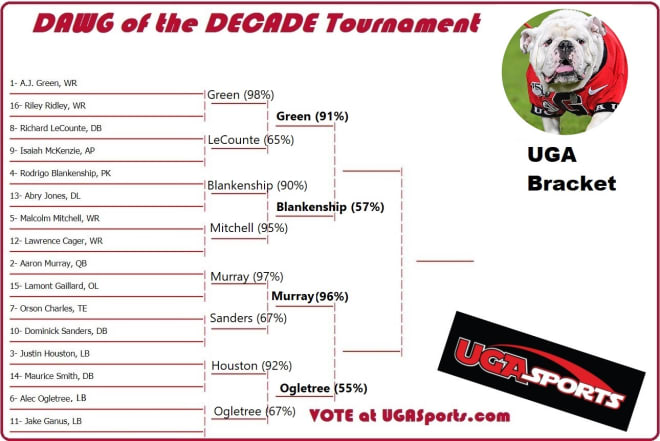 DAWG of the DECADE Tournament

1- A.J. Green, WR
16- Riley Ridley, WR
8- Richard LeCounte, DB
9- Isaiah McKenzie, AP
4- Rodrigo Blankenship, PK
13- Abry Jones, DL
5- Malcolm Mitchell, WR
12- Lawrence Cager, WR
2- Aaron Murray, QB
15- Lamont Gaillard, OL
7- Orson Charles, TE
10- Dominick Sanders, DB
3- Justin Houston, LB
14- Maurice Smith, DB
6- Alec Ogletree, LB
11- Jake Ganus, LB

Green (98%)
LeCounte (65%)
Blankenship (90%)
Mitchell (95%)
Murray (97%)
Sanders (67%)
Houston (92%)
Ogletree (67%)

Green (91%)
Blankenship (57%)
Murray (96%)
Ogletree (55%)

UGA Bracket

UGASPORTS

VOTE at UGASports.com